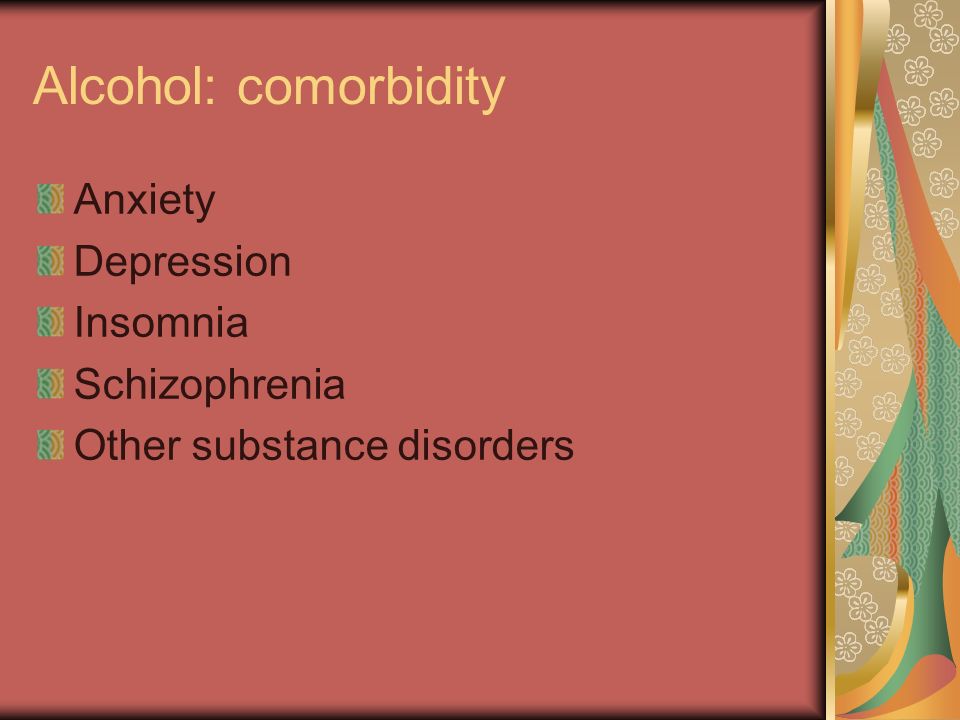 Alcohol: comorbidity

Anxiety
Depression
Insomnia
Schizophrenia
Other substance disorders